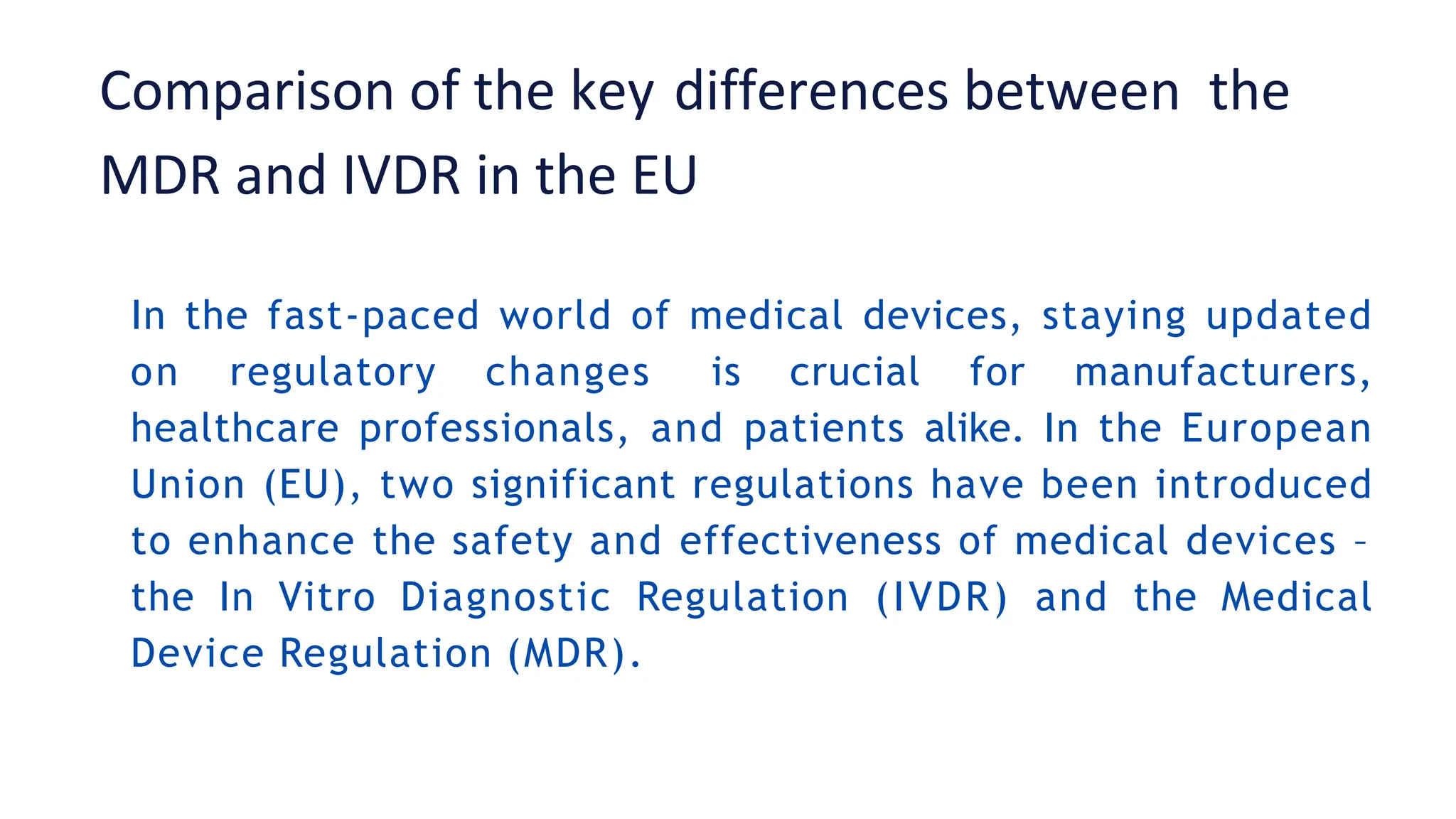 Comparison of the key differences between the MDR and IVDR in the EU

In the fast-paced world of medical devices, staying updated on regulatory changes is crucial for manufacturers, healthcare professionals, and patients alike. In the European Union (EU), two significant regulations have been introduced to enhance the safety and effectiveness of medical devices – the In Vitro Diagnostic Regulation (IVDR) and the Medical Device Regulation (MDR).